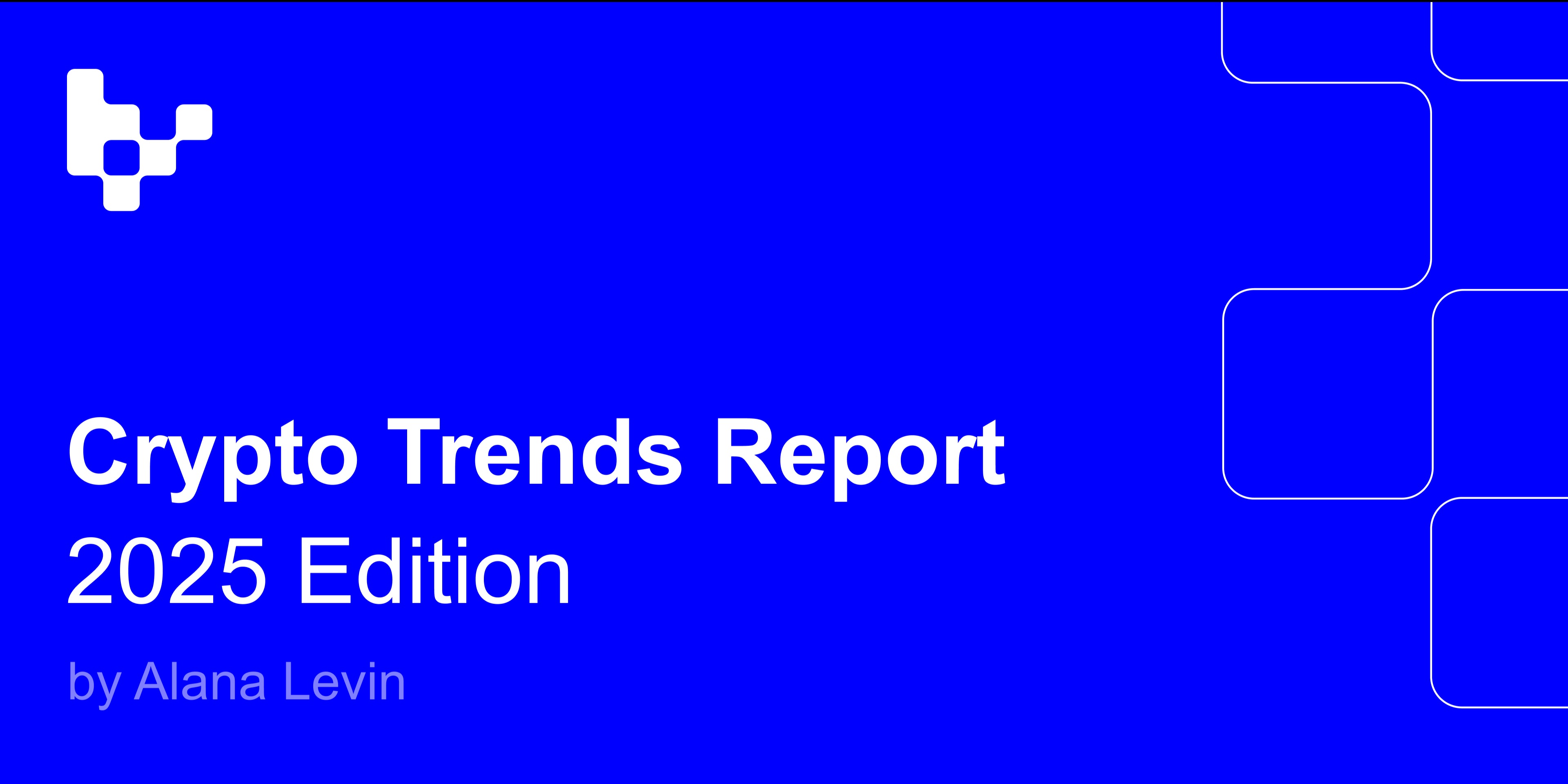 Crypto Trends Report
2025 Edition

by Alana Levin